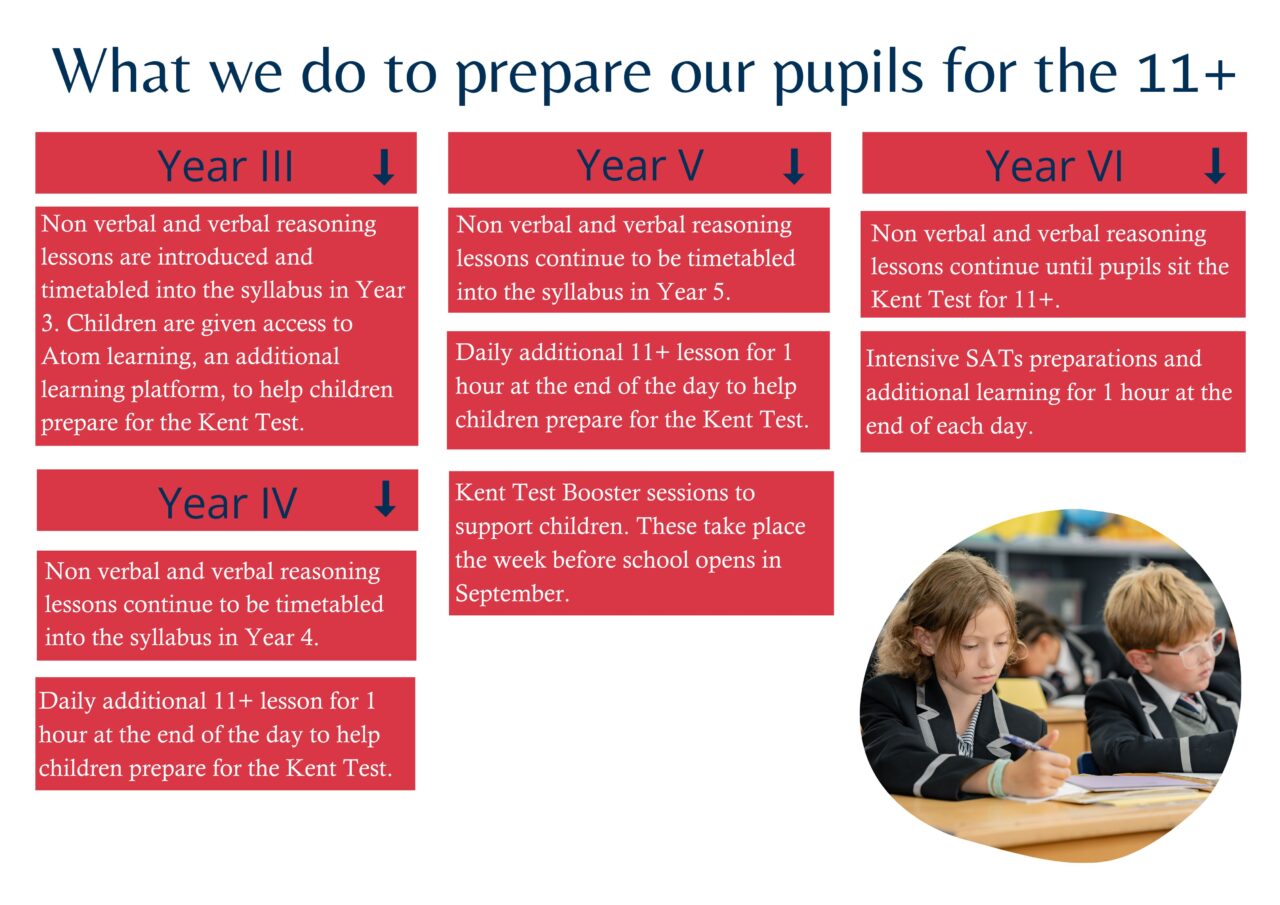 What we do to prepare our pupils for the 11+

Year III

Non verbal and verbal reasoning lessons are introduced and timetabled into the syllabus in Year 3. Children are given access to Atom learning, an additional learning platform, to help children prepare for the Kent Test.

Year IV

Non verbal and verbal reasoning lessons continue to be timetabled into the syllabus in Year 4.

Daily additional 11+ lesson for 1 hour at the end of the day to help children prepare for the Kent Test.

Year V

Non verbal and verbal reasoning lessons continue to be timetabled into the syllabus in Year 5.

Daily additional 11+ lesson for 1 hour at the end of the day to help children prepare for the Kent Test.

Kent Test Booster sessions to support children. These take place the week before school opens in September.

Year VI

Non verbal and verbal reasoning lessons continue until pupils sit the Kent Test for 11+.

Intensive SATs preparations and additional learning for 1 hour at the end of each day.